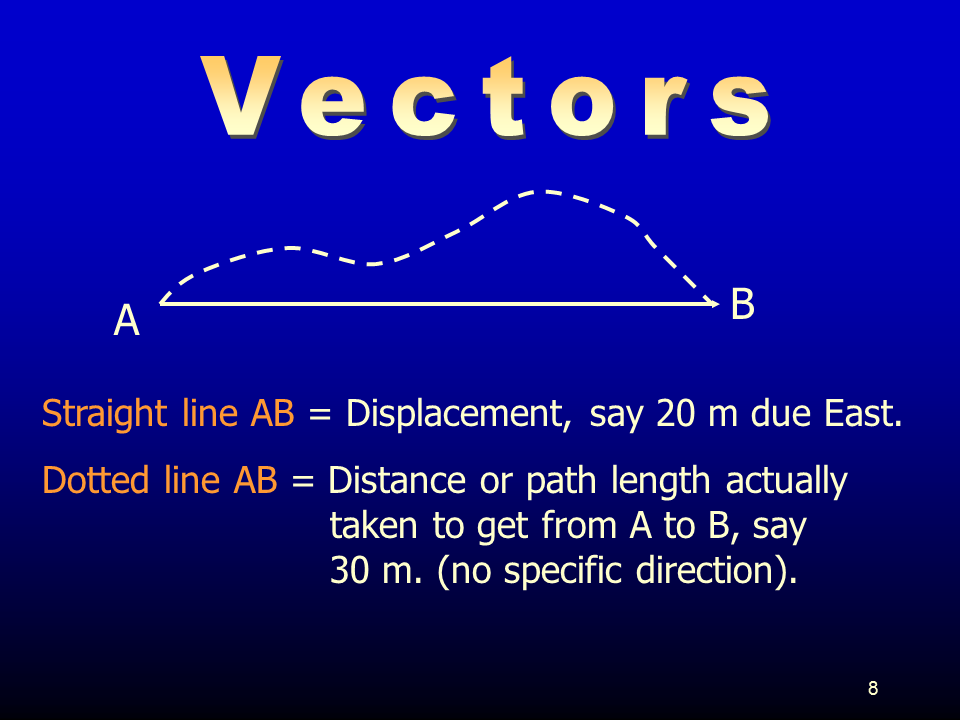 Vectors

A

B

Straight line AB = Displacement, say 20 m due East.

Dotted line AB = Distance or path length actually taken to get from A to B, say 30 m. (no specific direction).

8